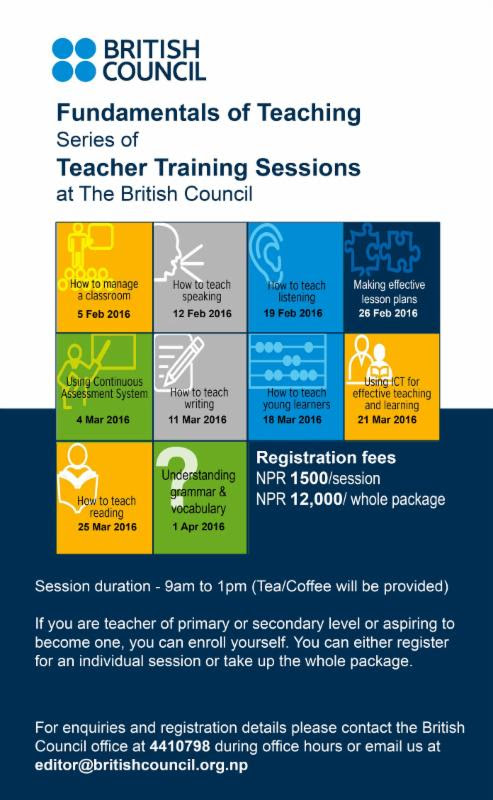 BRITISH COUNCIL

Fundamentals of Teaching
Series of
Teacher Training Sessions
at The British Council

How to manage a classroom
5 Feb 2016

How to teach speaking
12 Feb 2016

How to teach listening
19 Feb 2016

Making effective lesson plans
26 Feb 2016

Using Continuous Assessment System
4 Mar 2016

How to teach writing
11 Mar 2016

How to teach young learners
18 Mar 2016

Using ICT for effective teaching and learning
21 Mar 2016

How to teach reading
25 Mar 2016

Understanding grammar & vocabulary
1 Apr 2016

Registration fees
NPR 1500/session
NPR 12,000/ whole package

Session duration - 9am to 1pm (Tea/Coffee will be provided)

If you are teacher of primary or secondary level or aspiring to become one, you can enroll yourself. You can either register for an individual session or take up the whole package.

For enquiries and registration details please contact the British Council office at 4410798 during office hours or email us at editor@britishcouncil.org.np